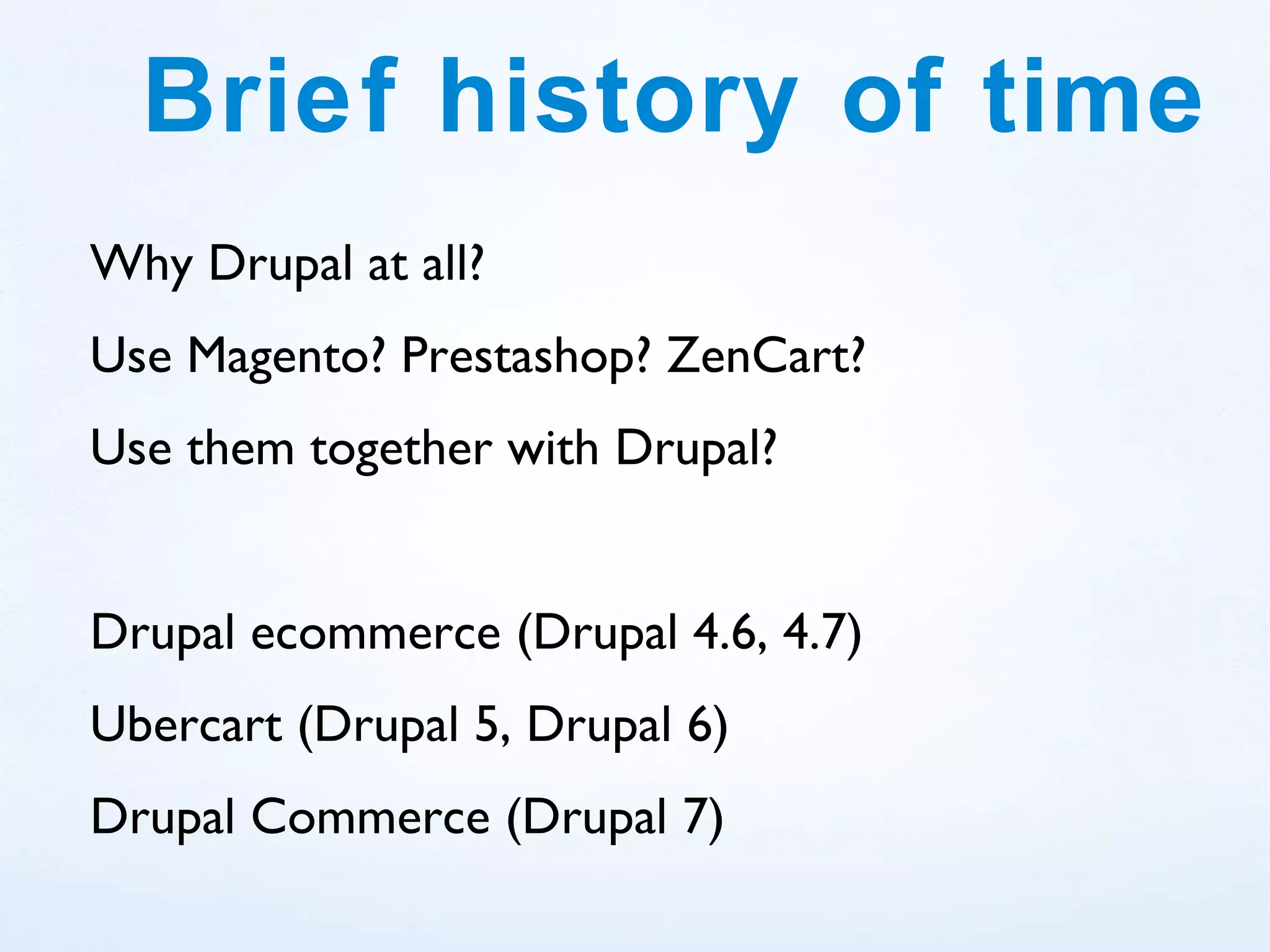 Brief history of time

Why Drupal at all?

Use Magento? Prestashop? ZenCart?

Use them together with Drupal?

Drupal ecommerce (Drupal 4.6, 4.7)

Ubercart (Drupal 5, Drupal 6)

Drupal Commerce (Drupal 7)